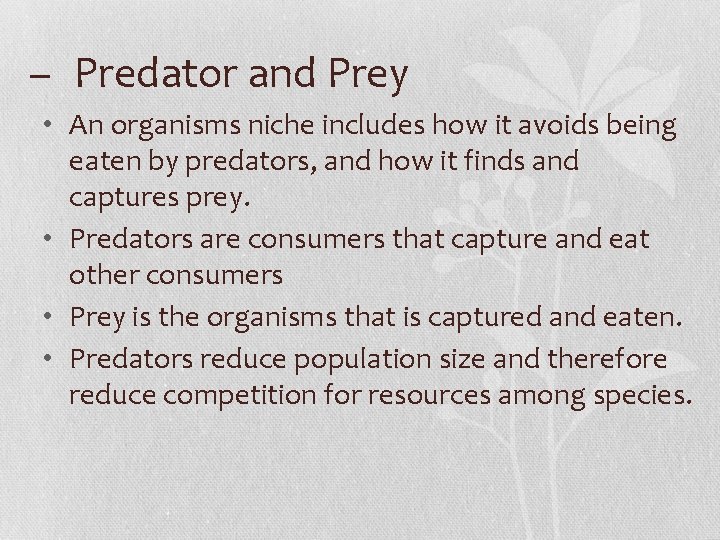 – Predator and Prey

• An organisms niche includes how it avoids being eaten by predators, and how it finds and captures prey.
• Predators are consumers that capture and eat other consumers
• Prey is the organisms that is captured and eaten.
• Predators reduce population size and therefore reduce competition for resources among species.